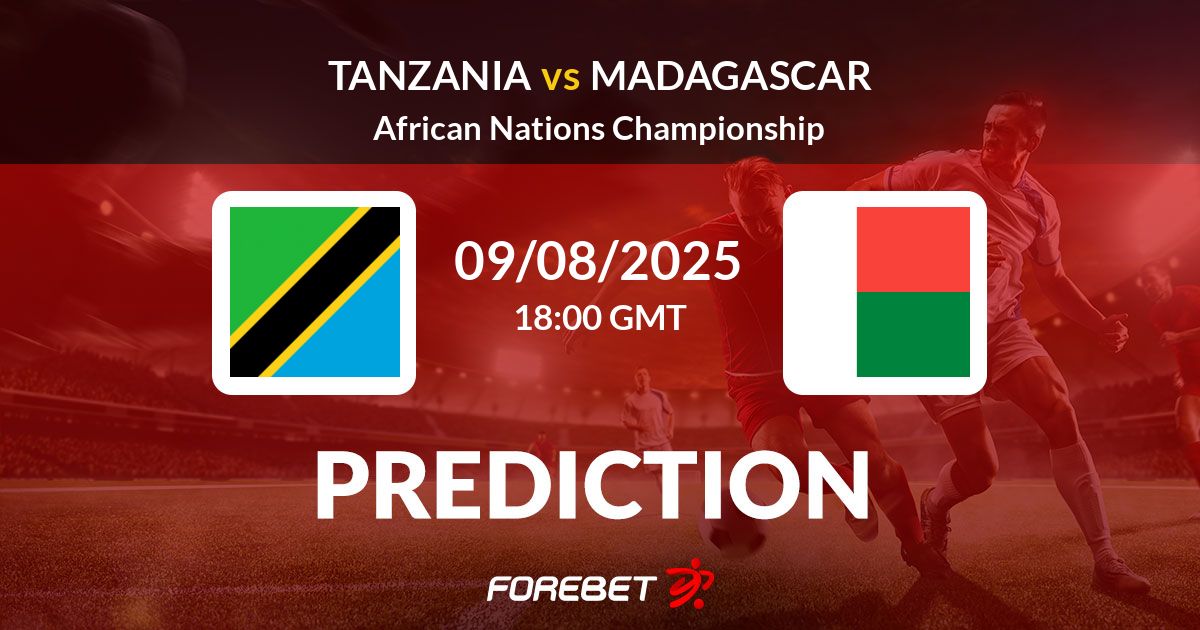 TANZANIA vs MADAGASCAR
African Nations Championship

09/08/2025
18:00 GMT

PREDICTION

FOREBET